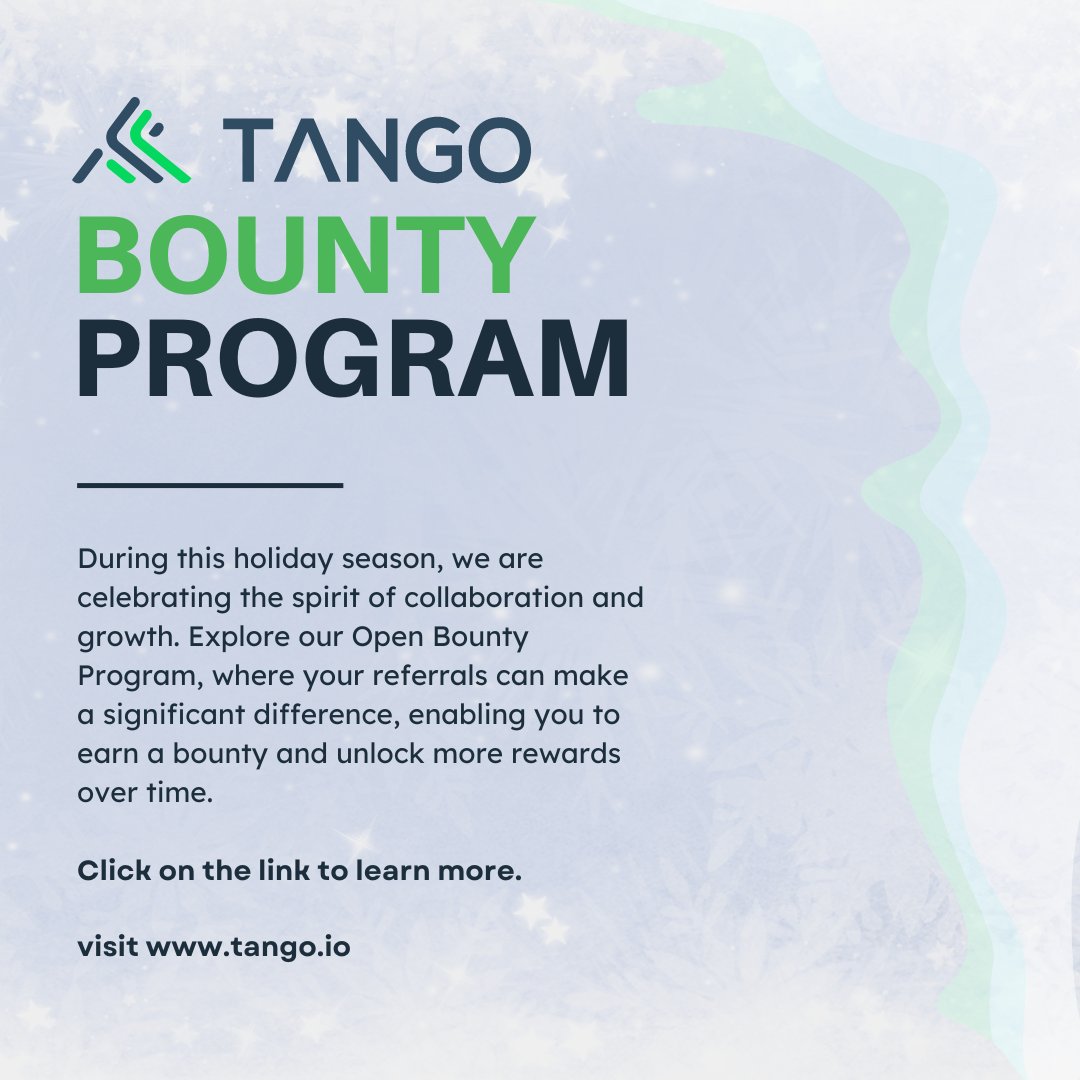 TANGO

BOUNTY PROGRAM

During this holiday season, we are celebrating the spirit of collaboration and growth. Explore our Open Bounty Program, where your referrals can make a significant difference, enabling you to earn a bounty and unlock more rewards over time.

Click on the link to learn more.

visit www.tango.io